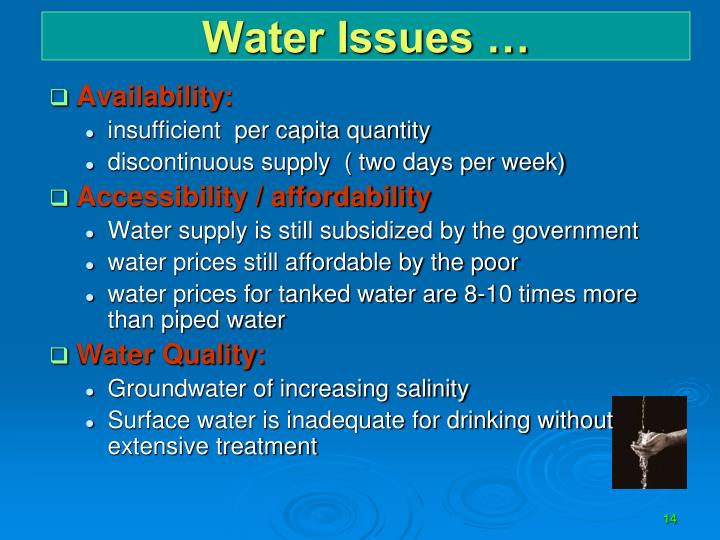 Water Issues …

❑ Availability:
- insufficient per capita quantity
- discontinuous supply ( two days per week)

❑ Accessibility / affordability
- Water supply is still subsidized by the government
- water prices still affordable by the poor
- water prices for tanked water are 8-10 times more than piped water

❑ Water Quality:
- Groundwater of increasing salinity
- Surface water is inadequate for drinking without extensive treatment

14